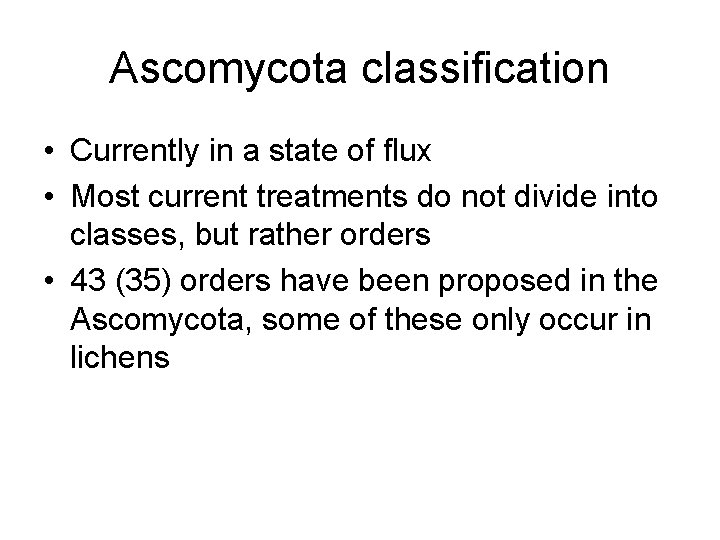 Ascomycota classification

• Currently in a state of flux
• Most current treatments do not divide into classes, but rather orders
• 43 (35) orders have been proposed in the Ascomycota, some of these only occur in lichens